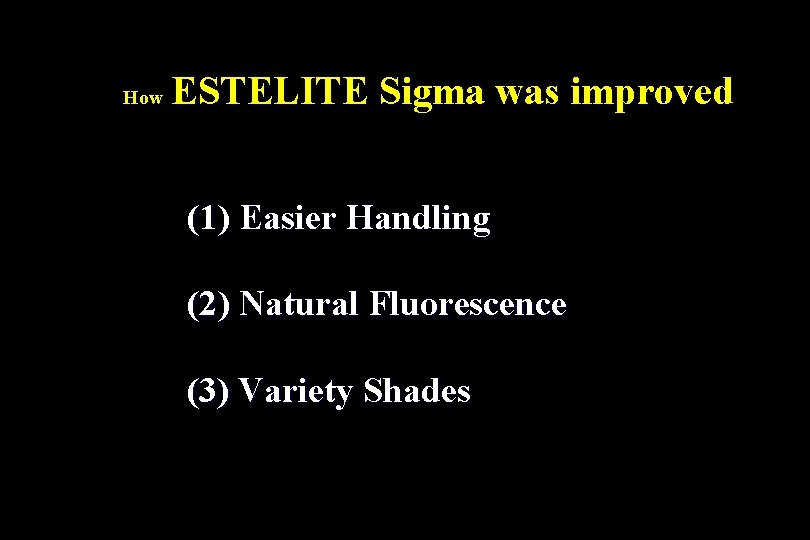 How ESTELITE Sigma was improved

(1) Easier Handling

(2) Natural Fluorescence

(3) Variety Shades